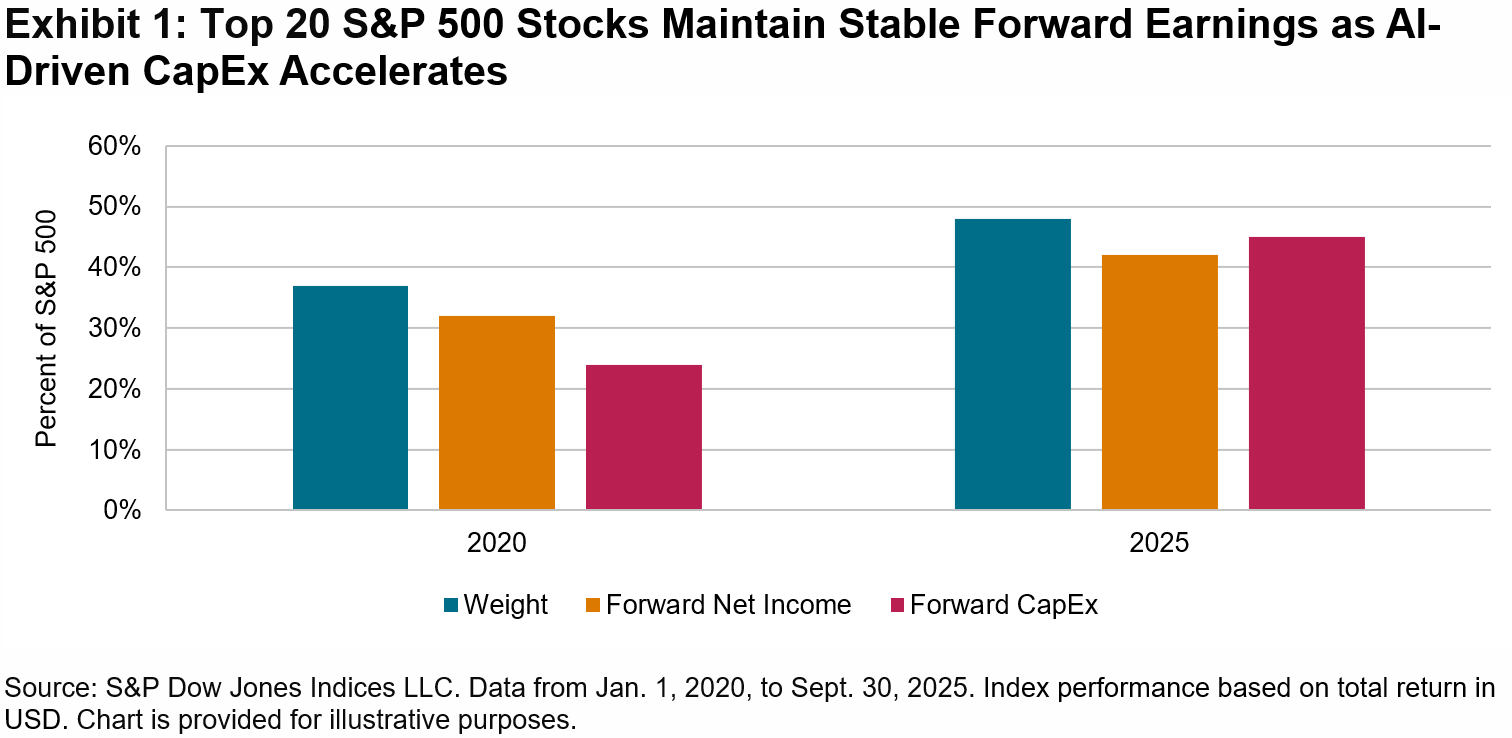 Exhibit 1: Top 20 S&P 500 Stocks Maintain Stable Forward Earnings as AI-Driven CapEx Accelerates

Percent of S&P 500

60%
50%
40%
30%
20%
10%
0%

2020
2025

Weight
Forward Net Income
Forward CapEx

Source: S&P Dow Jones Indices LLC. Data from Jan. 1, 2020, to Sept. 30, 2025. Index performance based on total return in USD. Chart is provided for illustrative purposes.